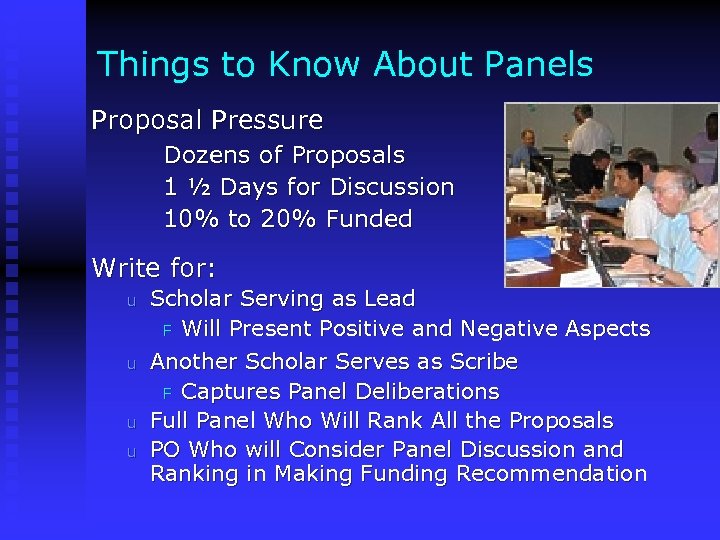 Things to Know About Panels

Proposal Pressure

Dozens of Proposals

1 ½ Days for Discussion

10% to 20% Funded

Write for:

u Scholar Serving as Lead

F Will Present Positive and Negative Aspects

u Another Scholar Serves as Scribe

F Captures Panel Deliberations

u Full Panel Who Will Rank All the Proposals

u PO Who will Consider Panel Discussion and Ranking in Making Funding Recommendation